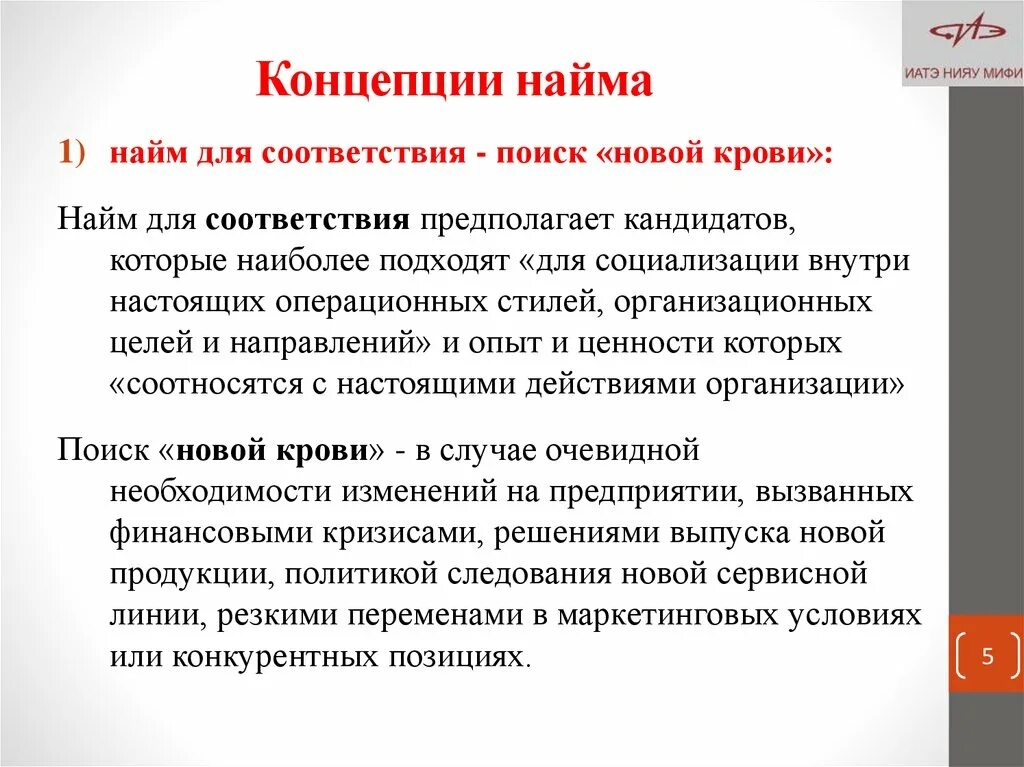 ИАТЭ НИЯУ МИФИ

Концепции найма

1) найм для соответствия - поиск «новой крови»:

Найм для соответствия предполагает кандидатов, которые наиболее подходят «для социализации внутри настоящих операционных стилей, организационных целей и направлений» и опыт и ценности которых «соотносятся с настоящими действиями организации»

Поиск «новой крови» - в случае очевидной необходимости изменений на предприятии, вызванных финансовыми кризисами, решениями выпуска новой продукции, политикой следования новой сервисной линии, резкими переменами в маркетинговых условиях или конкурентных позициях.

5